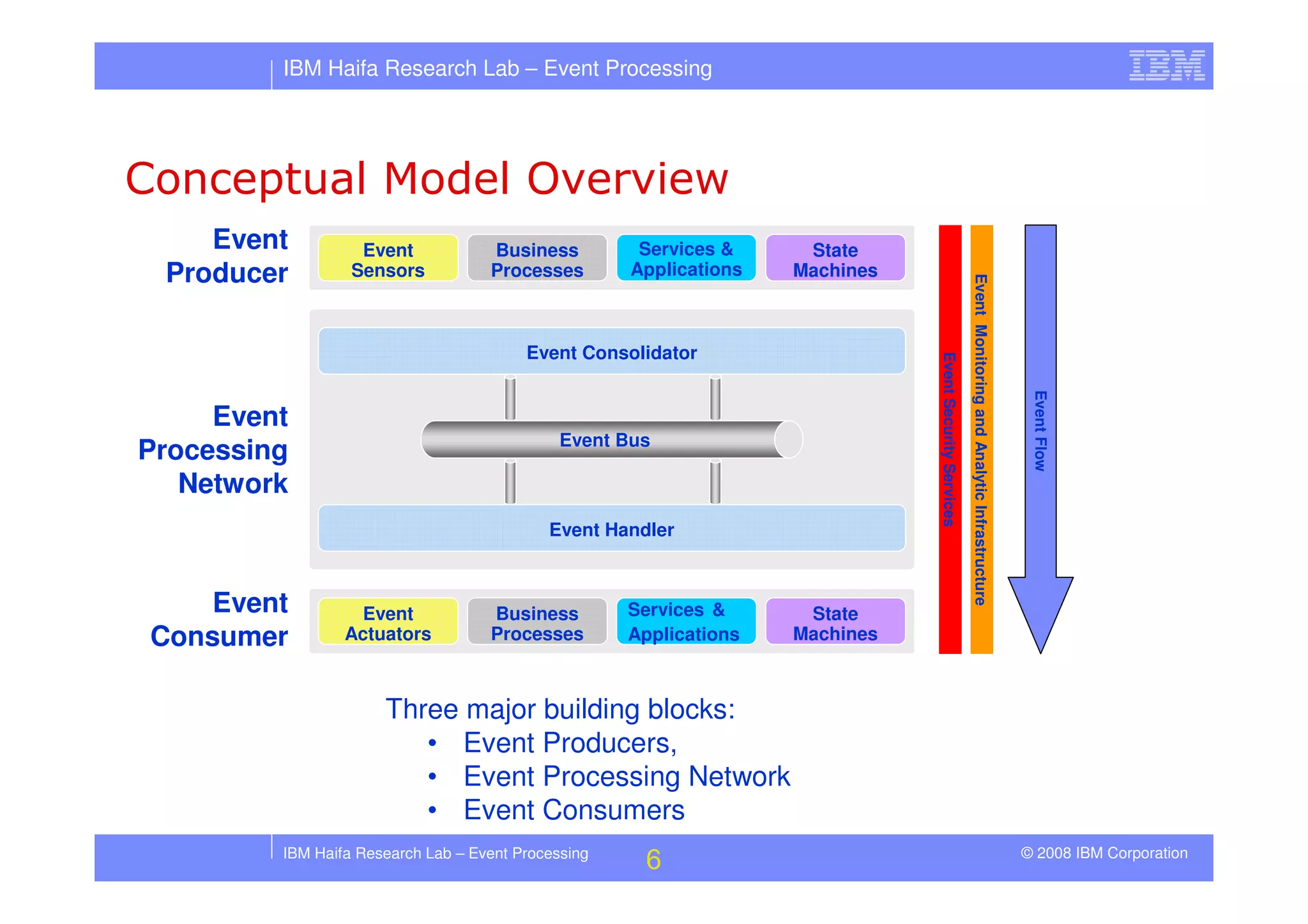 IBM Haifa Research Lab – Event Processing

IBM

Conceptual Model Overview

Event Producer

Event Sensors

Business Processes

Services & Applications

State Machines

Event Processing Network

Event Consolidator

Event Bus

Event Handler

Event Consumer

Event Actuators

Business Processes

Services & Applications

State Machines

Event Security Services

Event Monitoring and Analytic Infrastructure

Event Flow

Three major building blocks:
• Event Producers,
• Event Processing Network
• Event Consumers

IBM Haifa Research Lab – Event Processing

6

© 2008 IBM Corporation